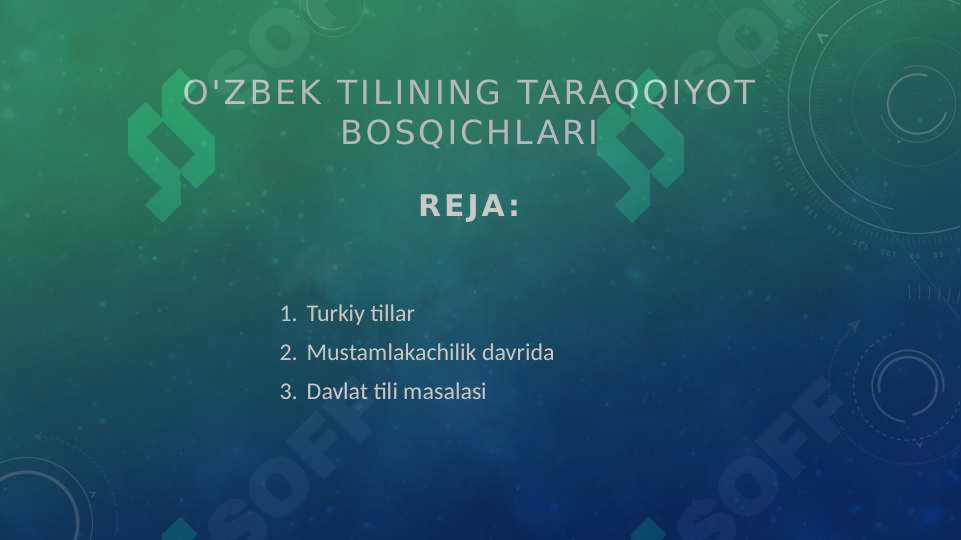 O'ZBEK TILINING TARAQQIYOT BOSQICHLARI

REJA:

1. Turkiy tillar
2. Mustamlakachilik davrida
3. Davlat tili masalasi

SOFF

SOFF

SOFF

SOFF